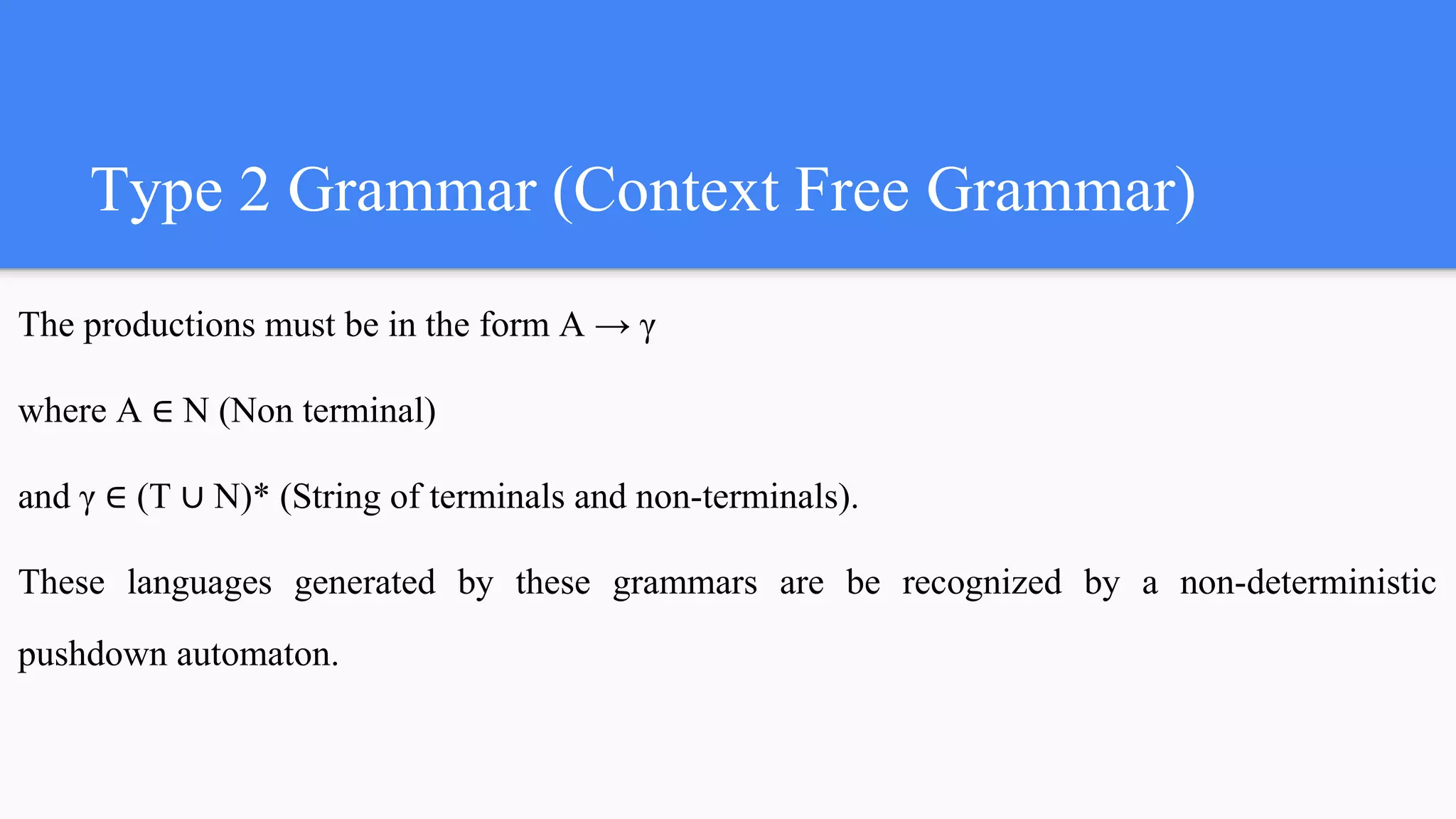 Type 2 Grammar (Context Free Grammar)

The productions must be in the form $A \rightarrow \gamma$

where $A \in N$ (Non terminal)

and $\gamma \in (T \cup N)^*$ (String of terminals and non-terminals).

These languages generated by these grammars are be recognized by a non-deterministic pushdown automaton.